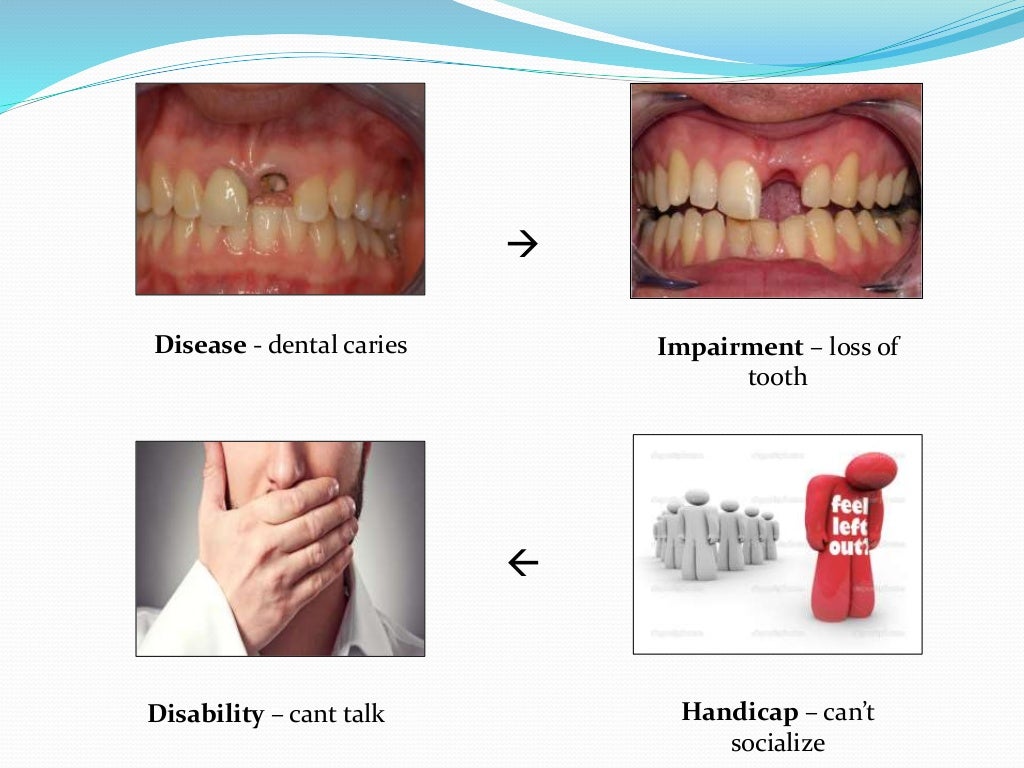 →

**Disease** - dental caries

**Impairment** – loss of tooth

feel left out?

←

**Disability** – cant talk

**Handicap** – can't socialize